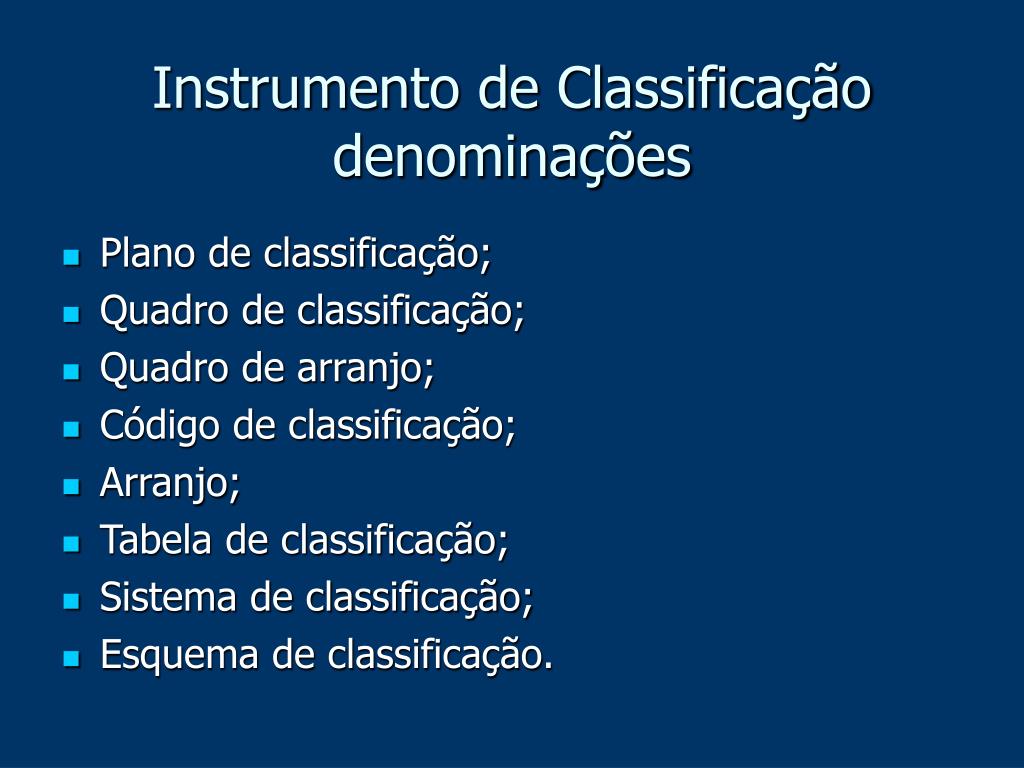 Instrumento de Classificação denominações

- Plano de classificação;
- Quadro de classificação;
- Quadro de arranjo;
- Código de classificação;
- Arranjo;
- Tabela de classificação;
- Sistema de classificação;
- Esquema de classificação.